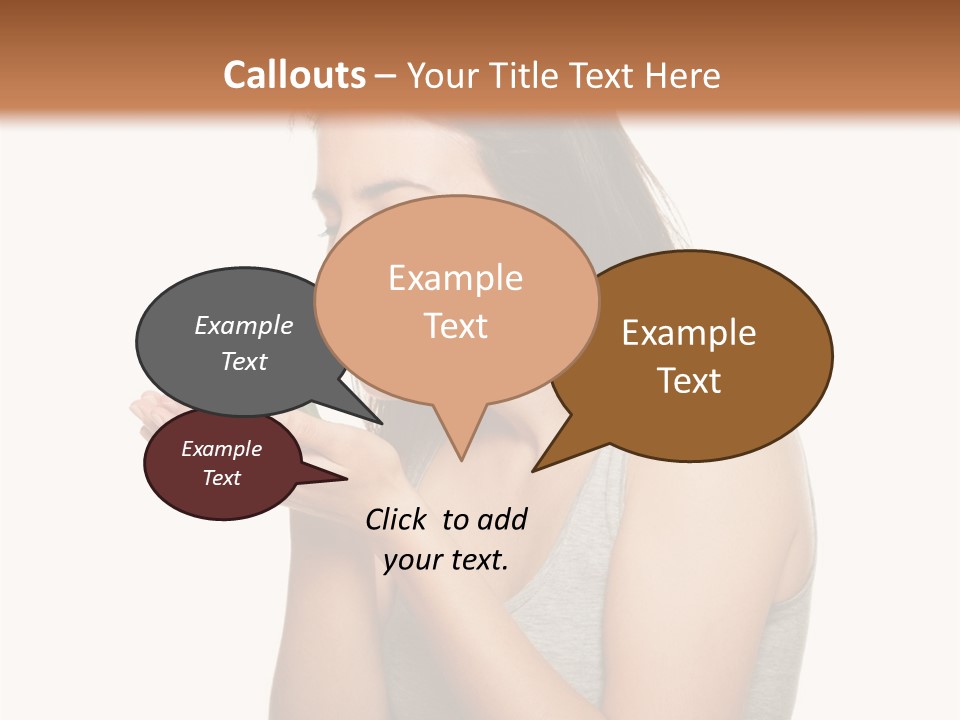 Callouts – Your Title Text Here

Example Text

Example Text

Example Text

Example Text

Click to add your text.